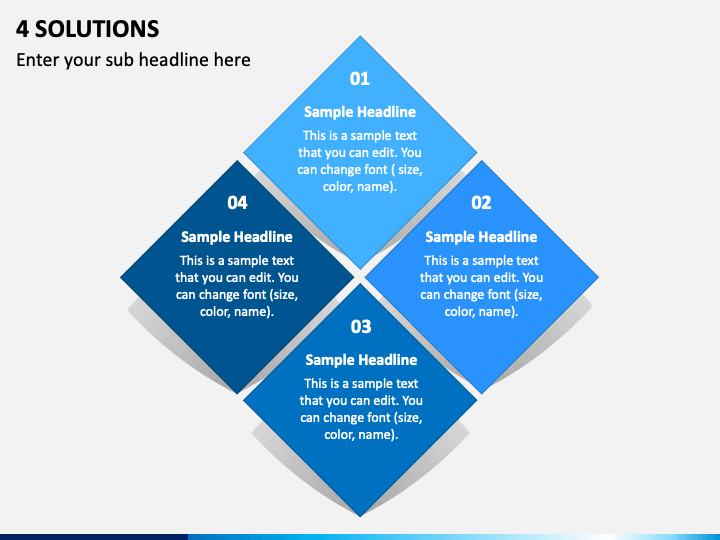 4 SOLUTIONS

Enter your sub headline here

01

Sample Headline

This is a sample text that you can edit. You can change font ( size, color, name).

02

Sample Headline

This is a sample text that you can edit. You can change font (size, color, name).

03

Sample Headline

This is a sample text that you can edit. You can change font (size, color, name).

04

Sample Headline

This is a sample text that you can edit. You can change font (size, color, name).